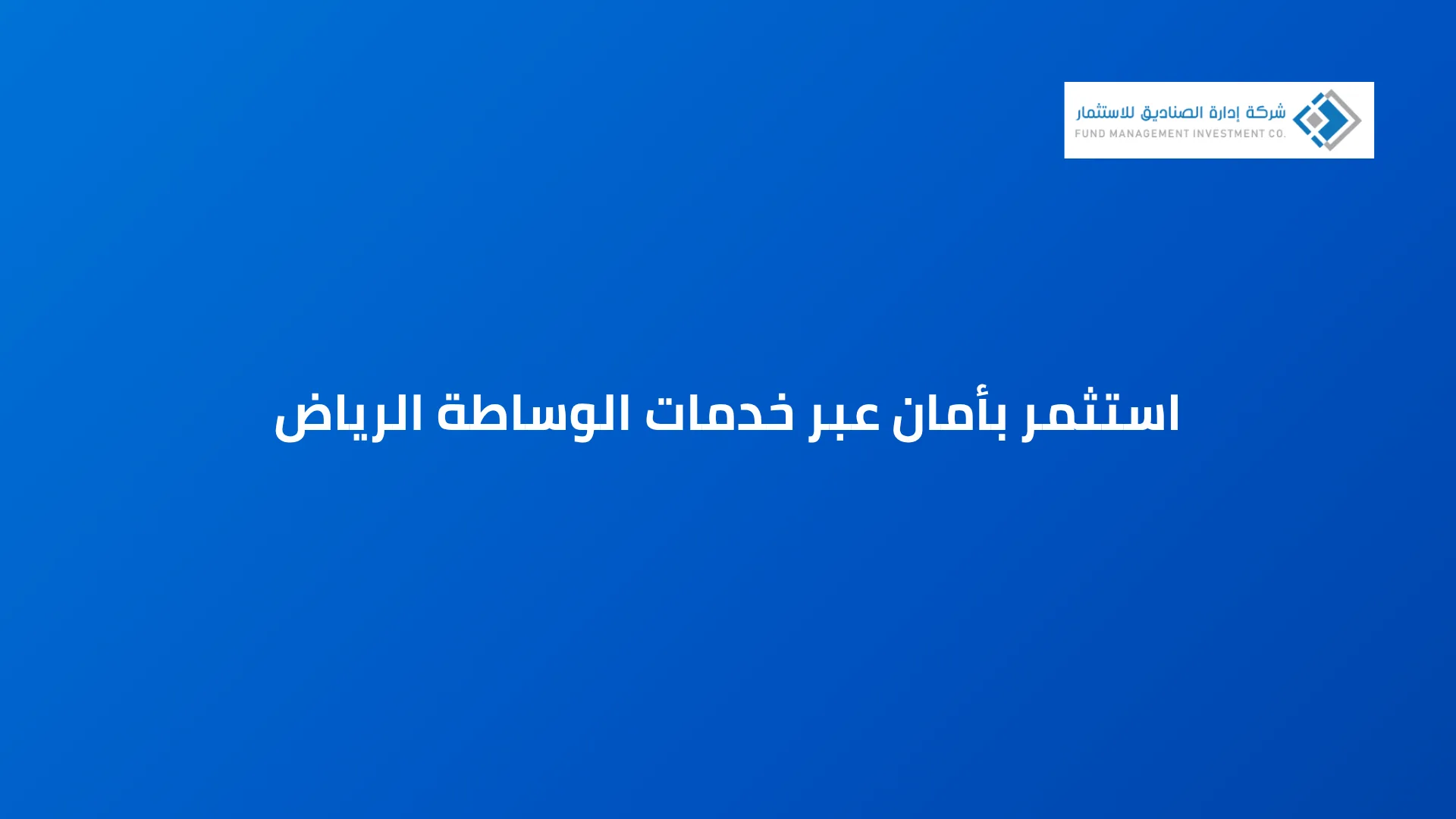 شركة إدارة الصناديق للاستثمار
FUND MANAGEMENT INVESTMENT CO.

استثمر بأمان عبر خدمات الوساطة الرياض